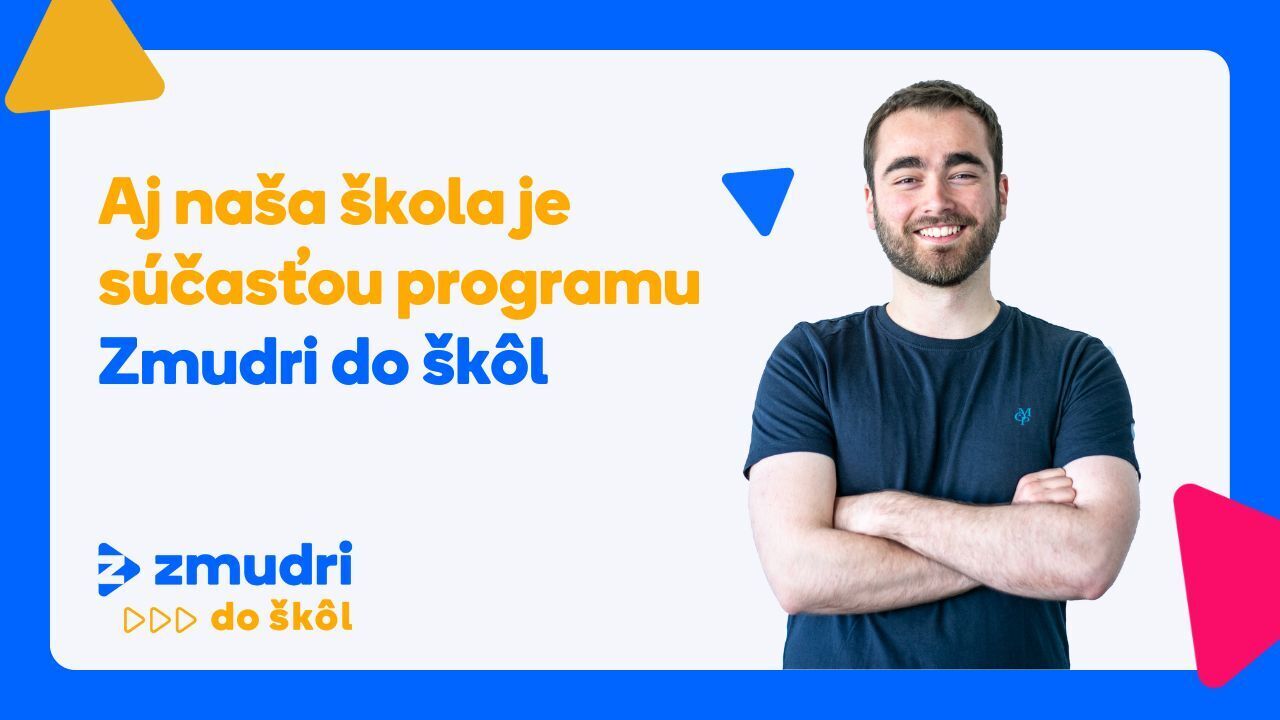 Aj naša škola je súčasťou programu Zmudri do škôl

zmudri
do škôl